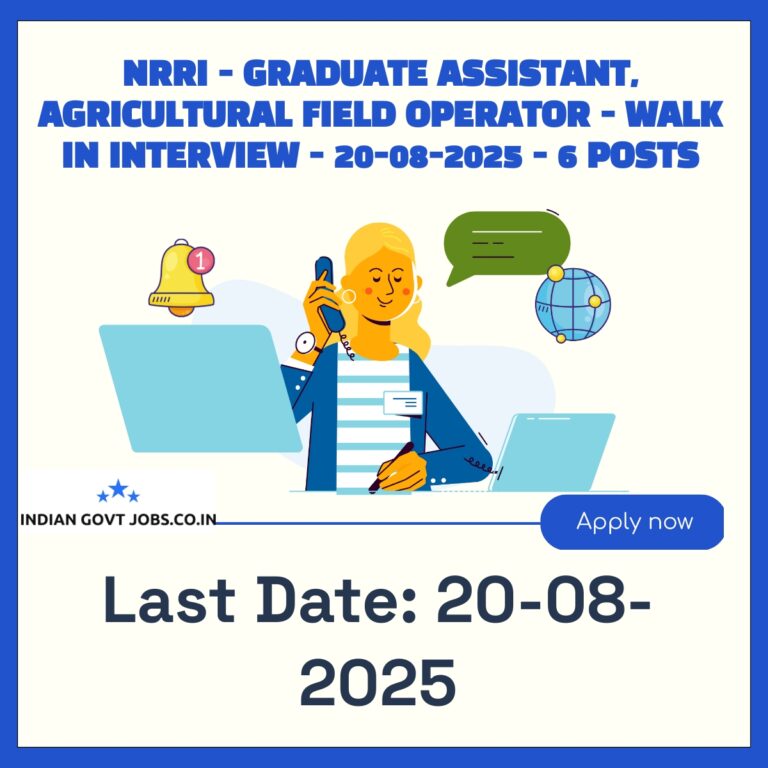 NRRI - GRADUATE ASSISTANT, AGRICULTURAL FIELD OPERATOR - WALK IN INTERVIEW - 20-08-2025 - 6 POSTS

1

INDIAN GOVT JOBS.CO.IN

Apply now

Last Date: 20-08-2025